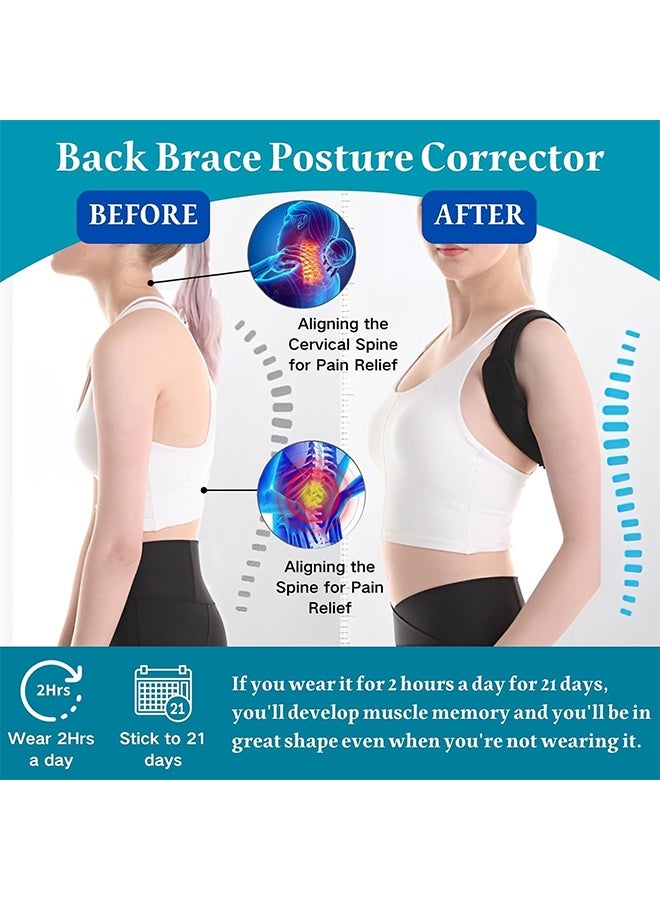 Back Brace Posture Corrector

BEFORE

AFTER

Aligning the Cervical Spine for Pain Relief

Aligning the Spine for Pain Relief

2Hrs

Wear 2Hrs a day

21

Stick to 21 days

If you wear it for 2 hours a day for 21 days, you'll develop muscle memory and you'll be in great shape even when you're not wearing it.